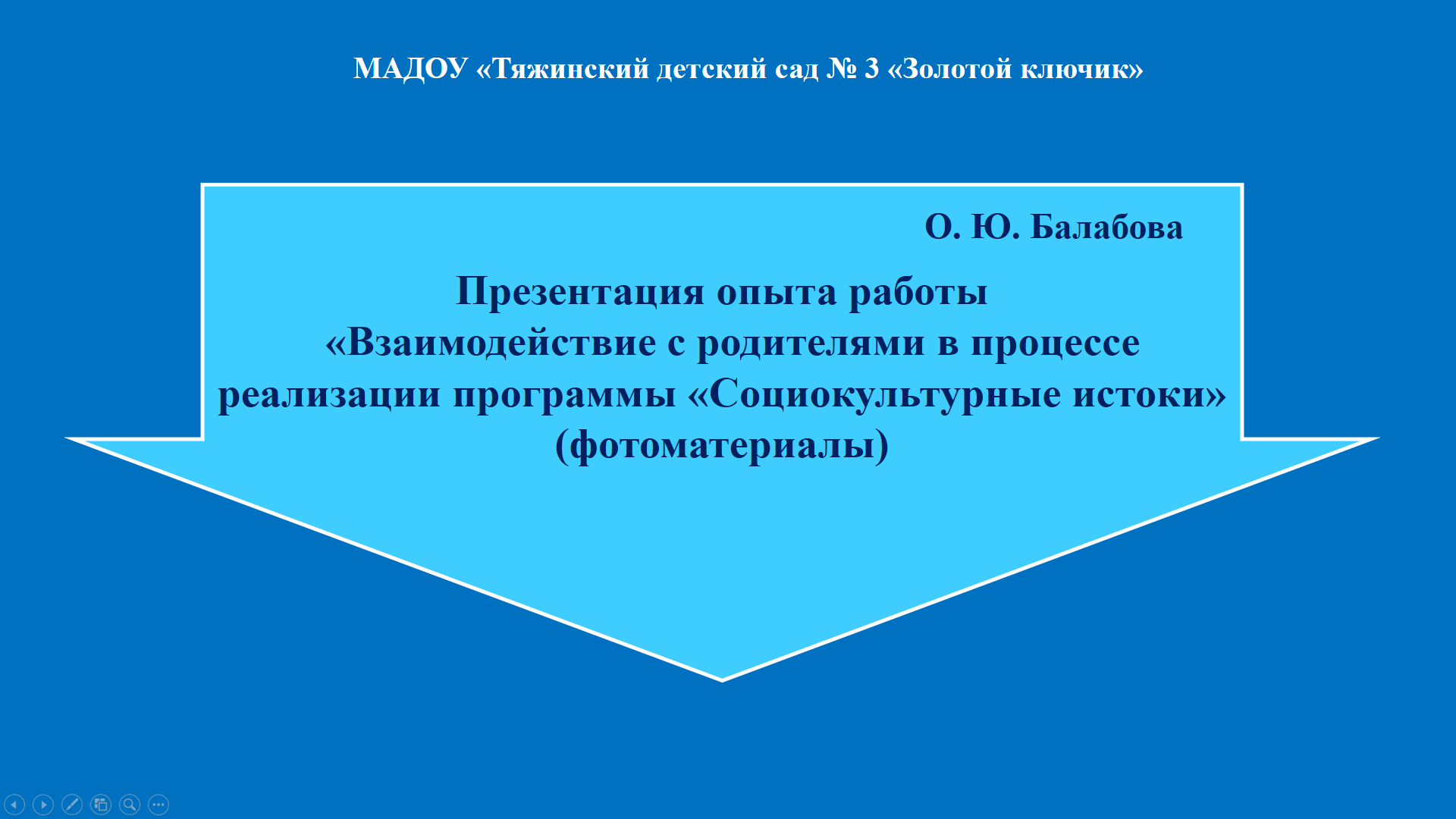 МАДОУ «Тяжинский детский сад № 3 «Золотой ключик»

О. Ю. Балабова

Презентация опыта работы
«Взаимодействие с родителями в процессе реализации программы «Социокультурные истоки»
(фотоматериалы)